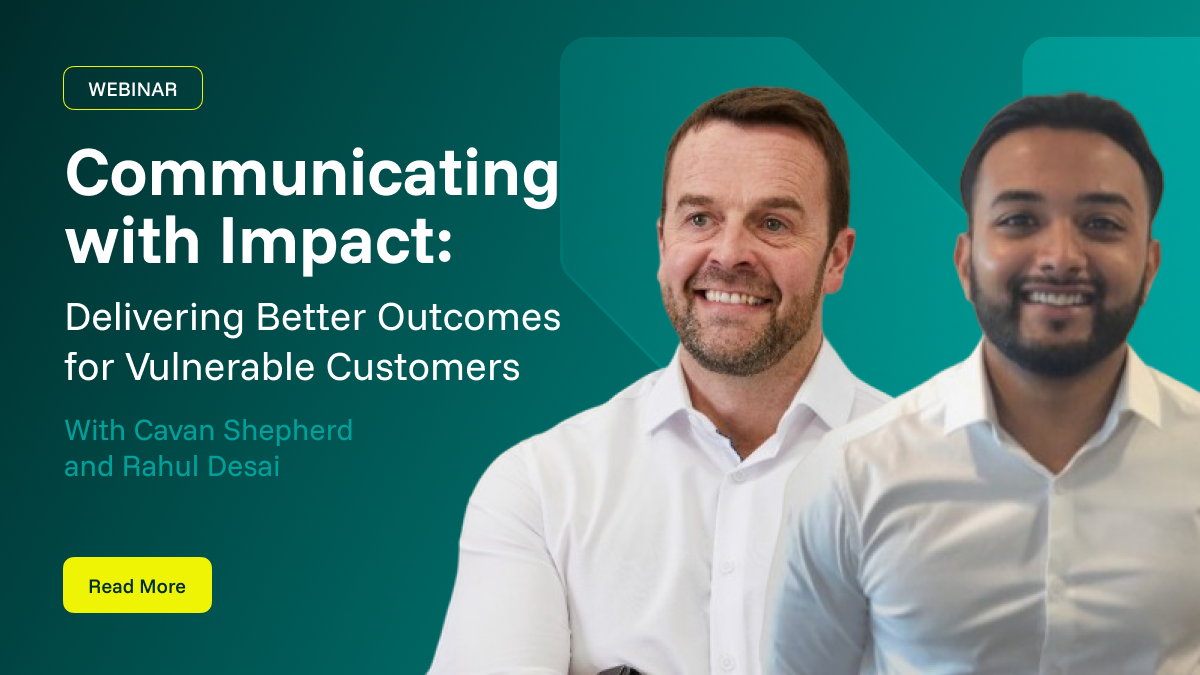 WEBINAR

Communicating with Impact:

Delivering Better Outcomes for Vulnerable Customers

With Cavan Shepherd and Rahul Desai

Read More